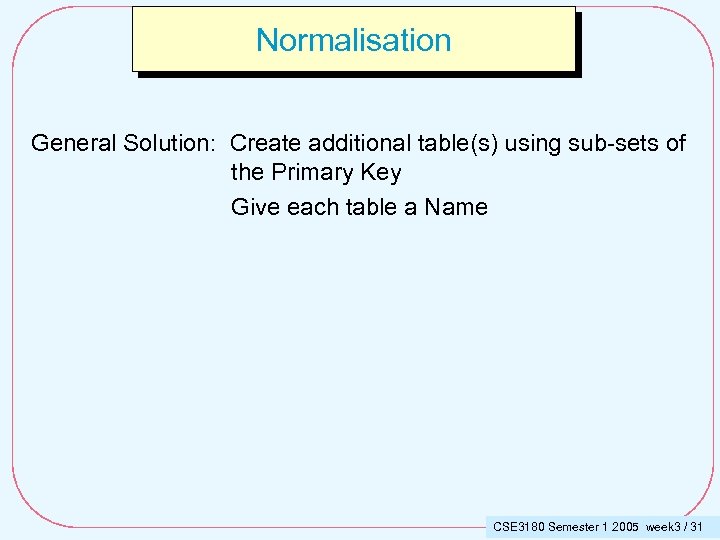 Normalisation

General Solution: Create additional table(s) using sub-sets of the Primary Key

Give each table a Name

CSE3180 Semester 1 2005 week3 / 31